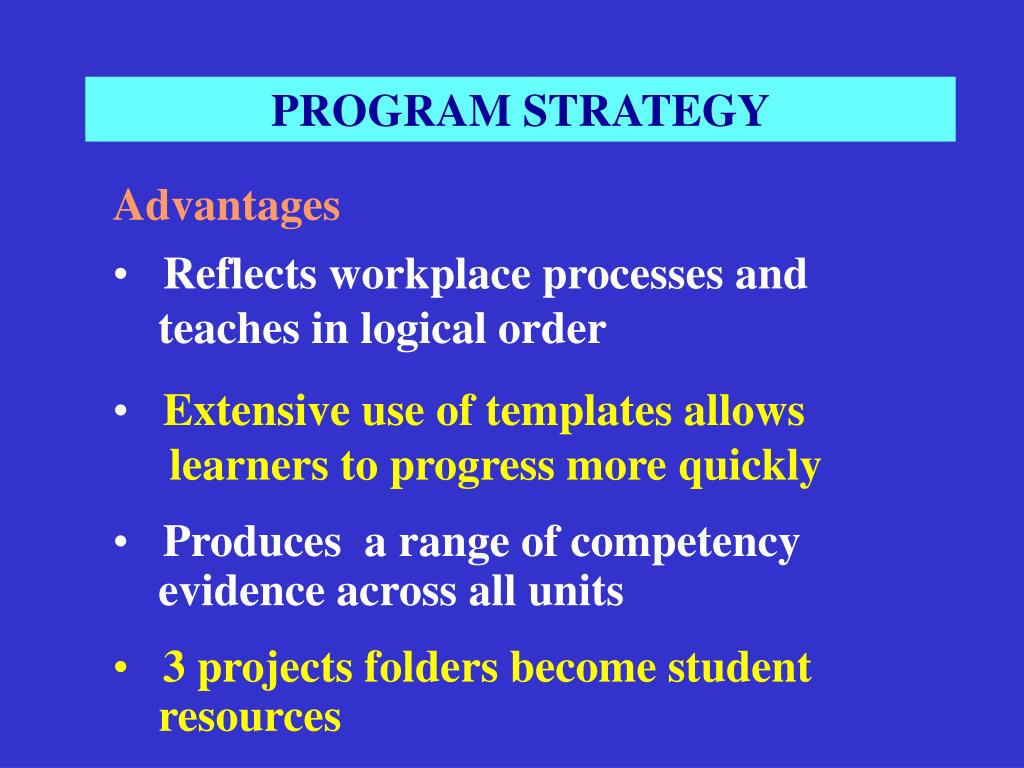 PROGRAM STRATEGY

Advantages

• Reflects workplace processes and teaches in logical order

• Extensive use of templates allows learners to progress more quickly

• Produces a range of competency evidence across all units

• 3 projects folders become student resources